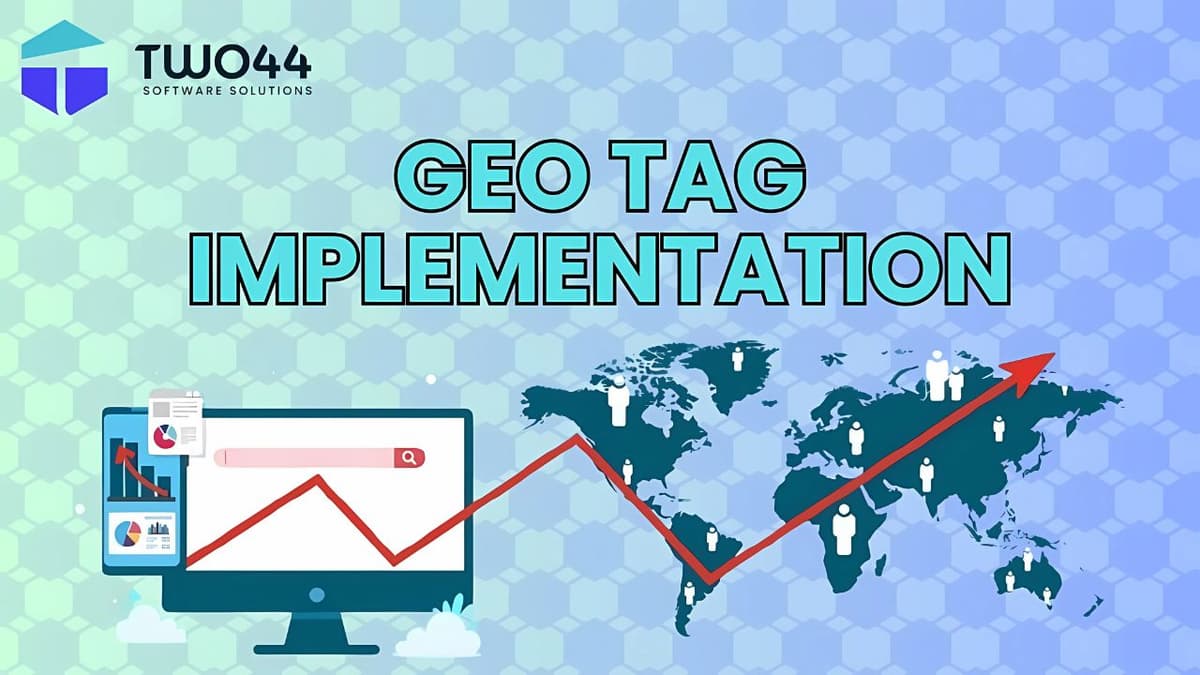 TWO44
SOFTWARE SOLUTIONS

GEO TAG IMPLEMENTATION